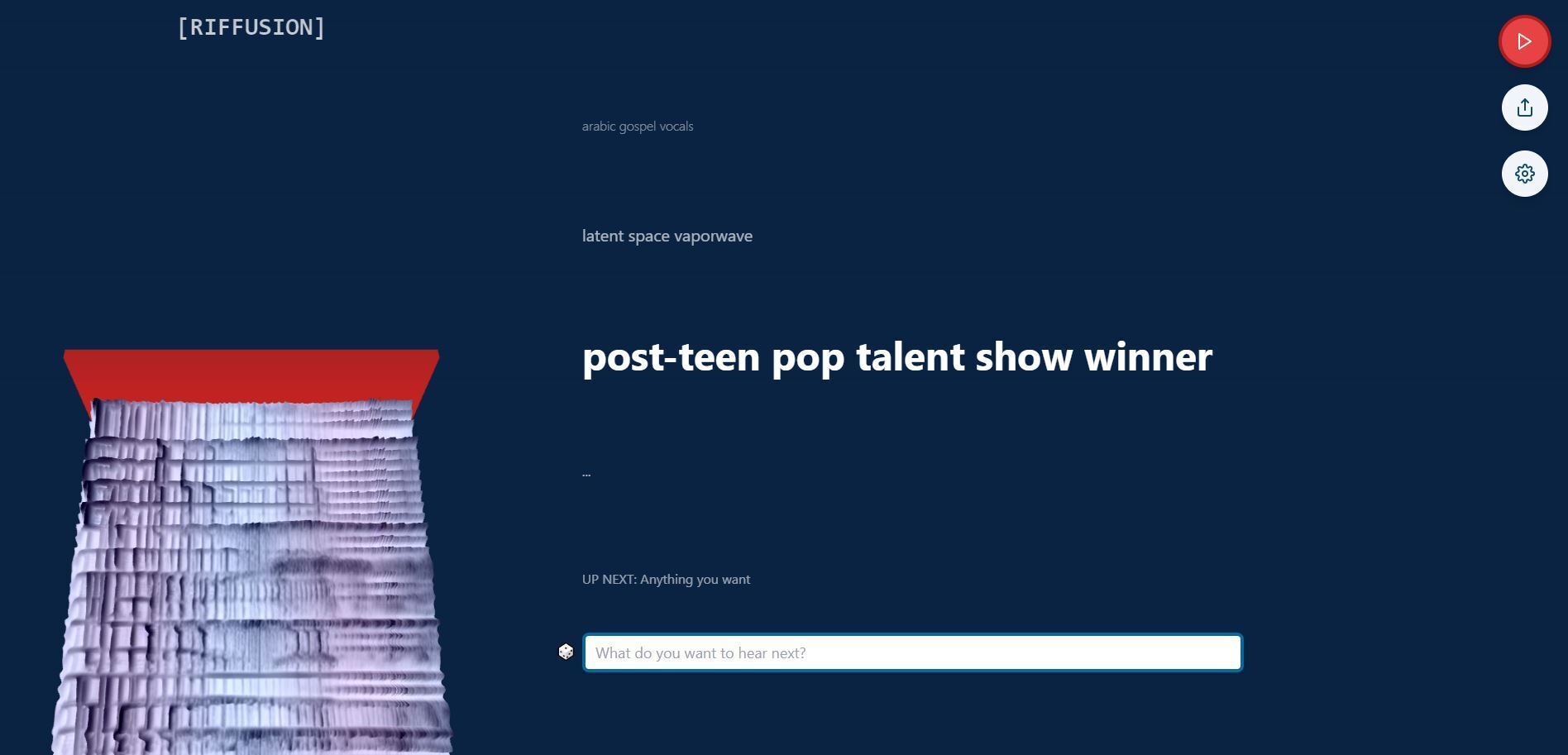 [RIFFUSION]

arabic gospel vocals

latent space vaporwave

post-teen pop talent show winner

...

UP NEXT: Anything you want

What do you want to hear next?